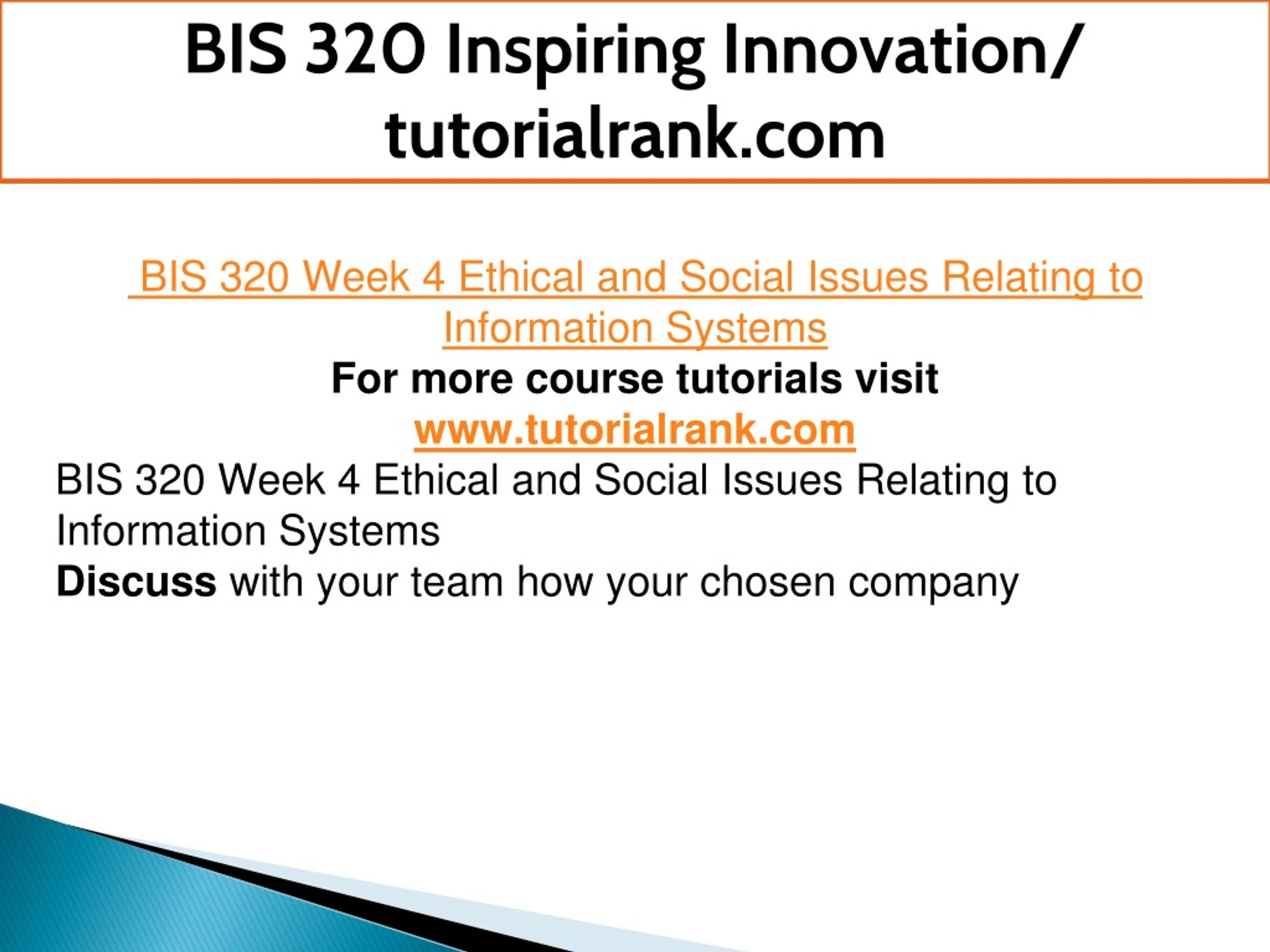 BIS 320 Inspiring Innovation/ tutorialrank.com

BIS 320 Week 4 Ethical and Social Issues Relating to Information Systems

For more course tutorials visit
www.tutorialrank.com

BIS 320 Week 4 Ethical and Social Issues Relating to Information Systems
Discuss with your team how your chosen company